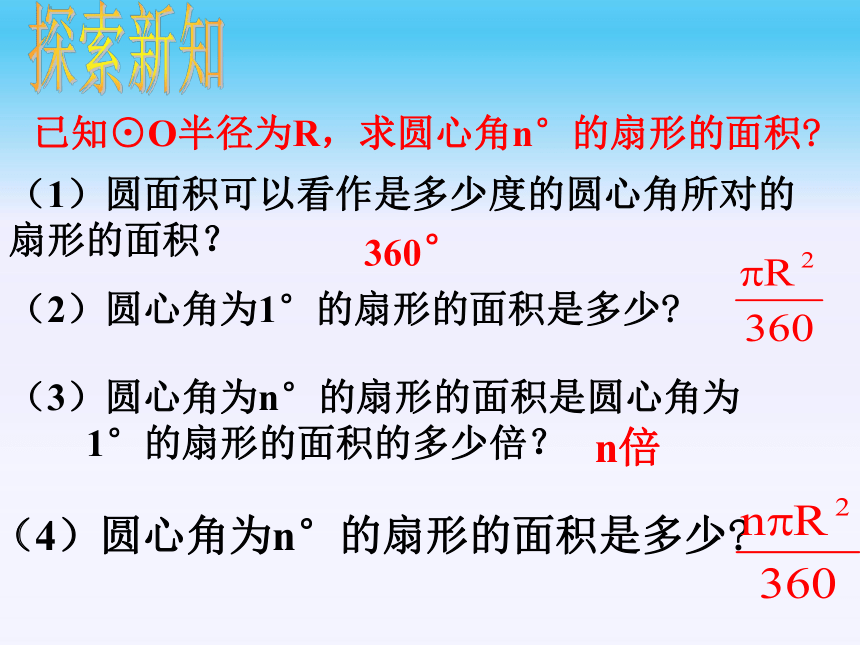 探索新知

已知⊙O半径为R，求圆心角n°的扇形的面积?

（1）圆面积可以看作是多少度的圆心角所对的扇形的面积？

360°

（2）圆心角为1°的扇形的面积是多少?

$\frac{\pi R^2}{360}$

（3）圆心角为n°的扇形的面积是圆心角为1°的扇形的面积的多少倍？

n倍

（4）圆心角为n°的扇形的面积是多少？

$\frac{n\pi R^2}{360}$